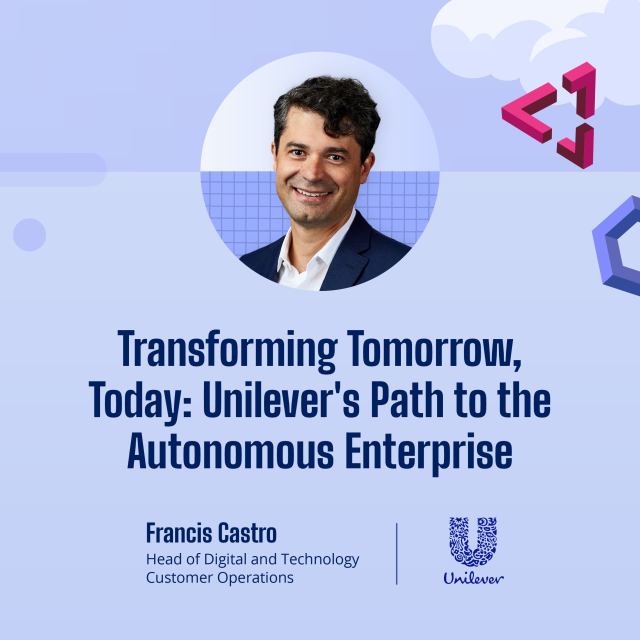 Transforming Tomorrow, Today: Unilever's Path to the Autonomous Enterprise

Francis Castro
Head of Digital and Technology Customer Operations

Unilever